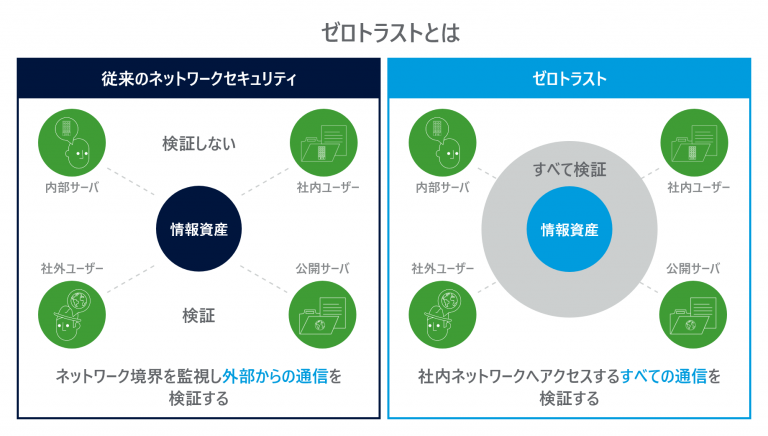 ゼロトラストとは

従来のネットワークセキュリティ

検証しない

内部サーバ

社内ユーザー

情報資産

社外ユーザー

公開サーバ

検証

ネットワーク境界を監視し外部からの通信を検証する

ゼロトラスト

すべて検証

内部サーバ

社内ユーザー

情報資産

社外ユーザー

公開サーバ

社内ネットワークへアクセスするすべての通信を検証する